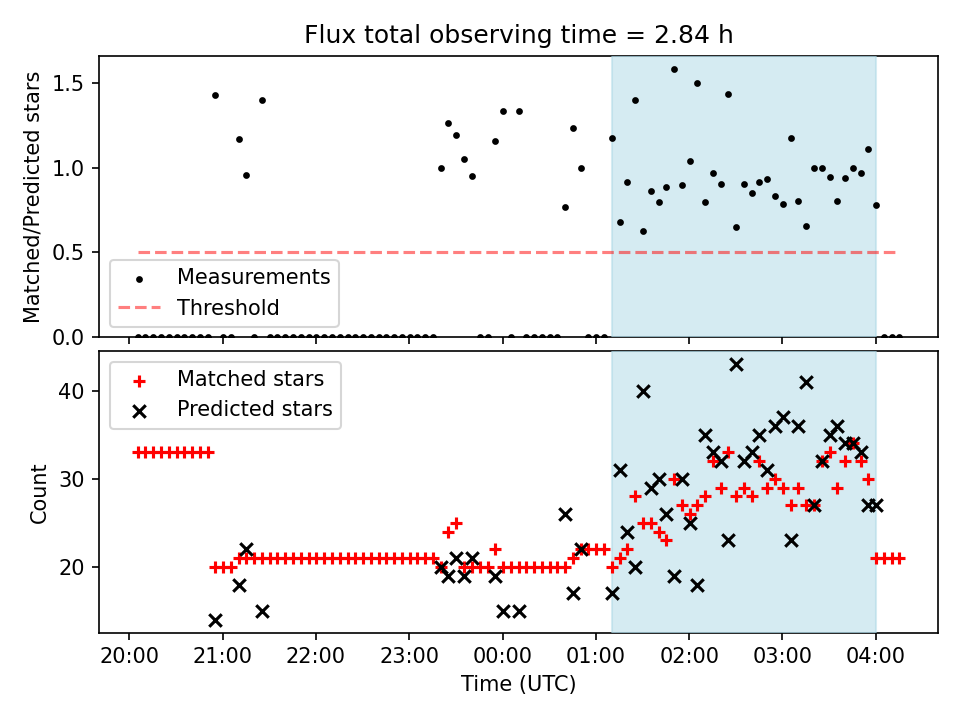 Flux total observing time = 2.84 h

Matched/Predicted stars

1.5
1.0
0.5
0.0

Measurements
Threshold

Matched stars
Predicted stars

Count

40
30
20

20:00
21:00
22:00
23:00
00:00
01:00
02:00
03:00
04:00

Time (UTC)